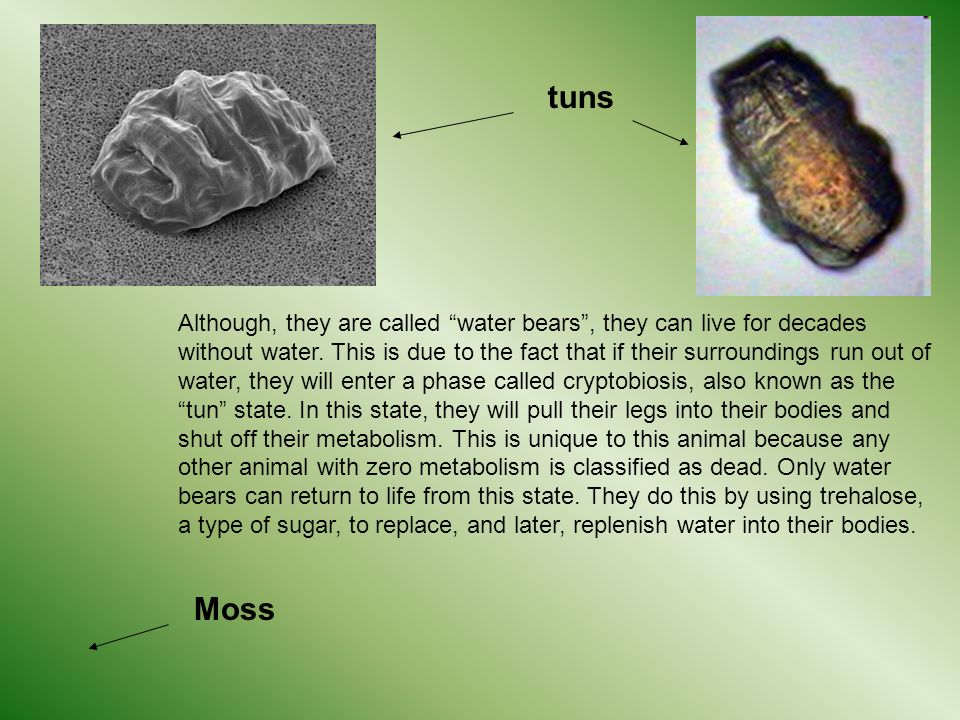 tuns

Although, they are called “water bears”, they can live for decades without water. This is due to the fact that if their surroundings run out of water, they will enter a phase called cryptobiosis, also known as the “tun” state. In this state, they will pull their legs into their bodies and shut off their metabolism. This is unique to this animal because any other animal with zero metabolism is classified as dead. Only water bears can return to life from this state. They do this by using trehalose, a type of sugar, to replace, and later, replenish water into their bodies.

Moss